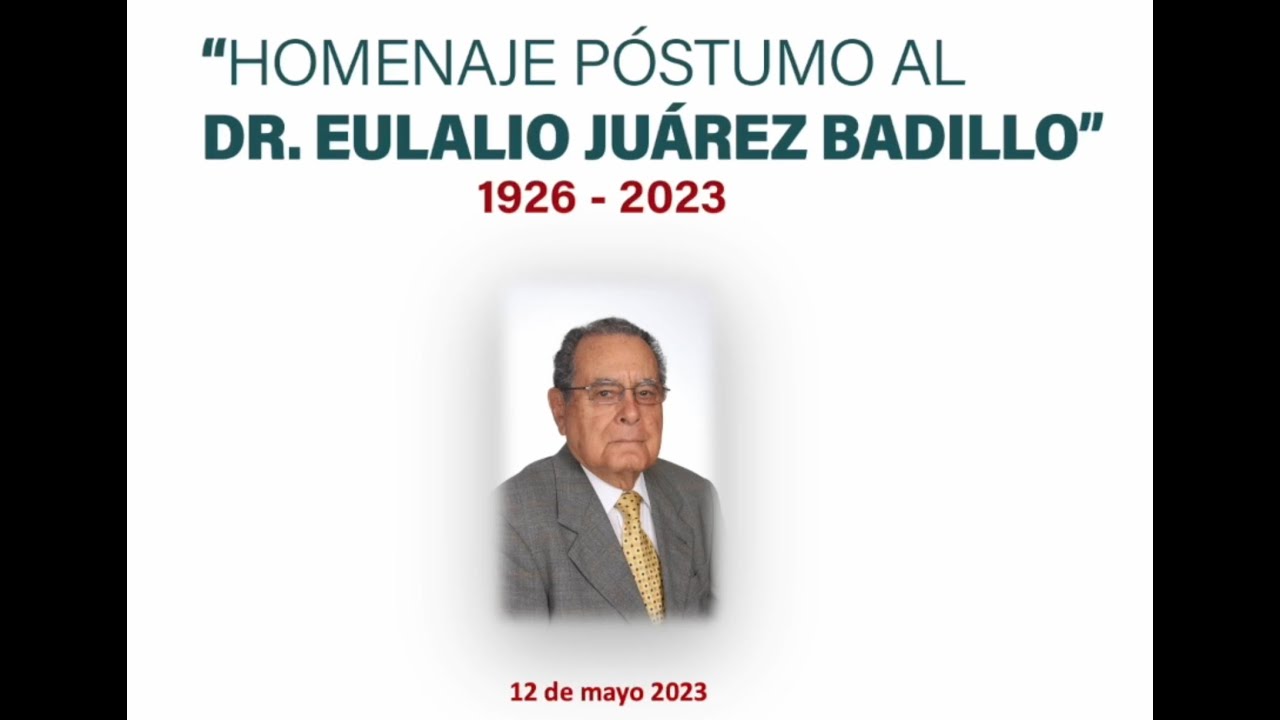 “HOMENAJE PÓSTUMO AL DR. EULALIO JUÁREZ BADILLO”

1926 - 2023

12 de mayo 2023